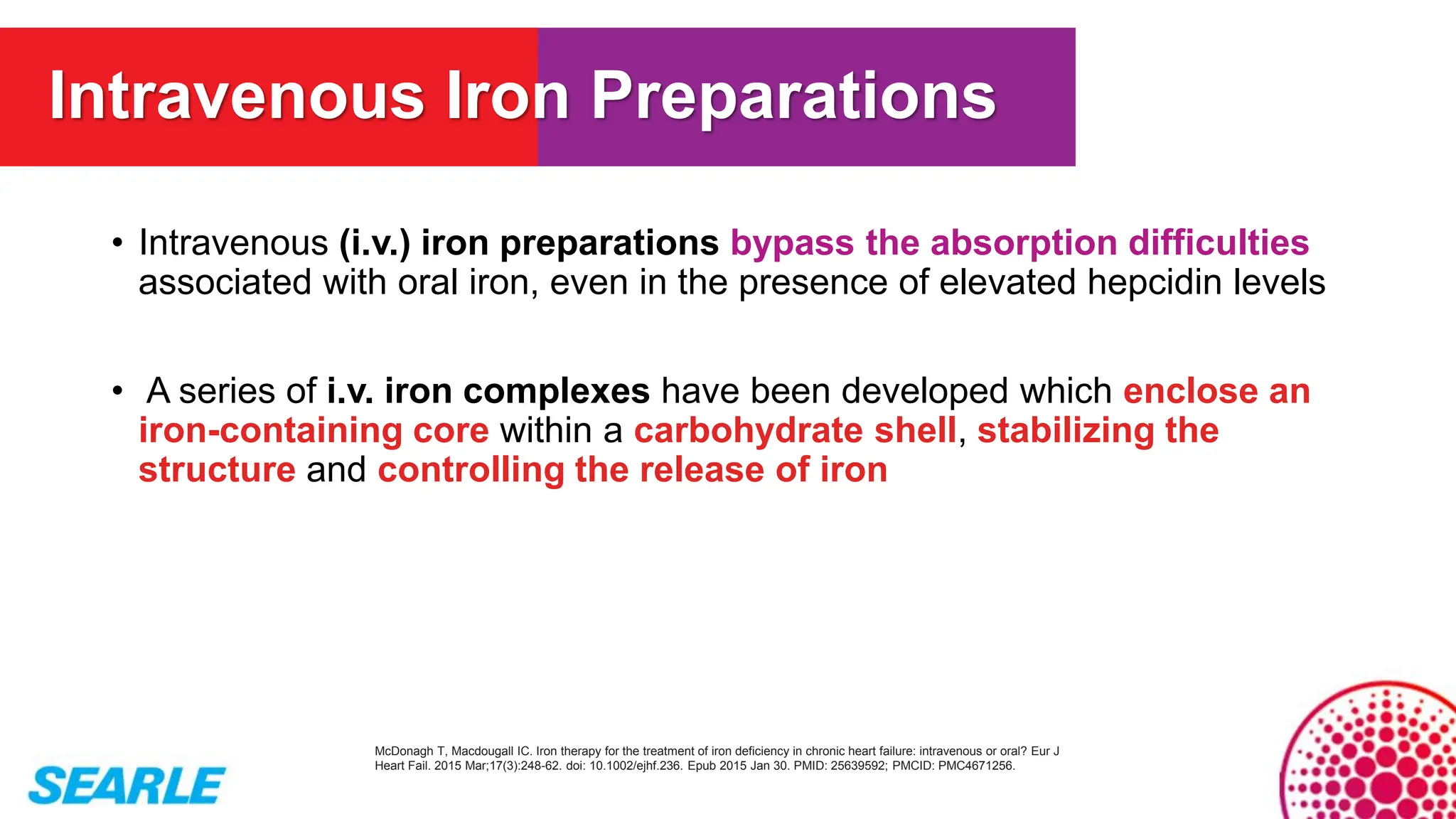 Intravenous Iron Preparations

• Intravenous (i.v.) iron preparations bypass the absorption difficulties associated with oral iron, even in the presence of elevated hepcidin levels

• A series of i.v. iron complexes have been developed which enclose an iron-containing core within a carbohydrate shell, stabilizing the structure and controlling the release of iron

McDonagh T, Macdougall IC. Iron therapy for the treatment of iron deficiency in chronic heart failure: intravenous or oral? Eur J Heart Fail. 2015 Mar;17(3):248-62. doi: 10.1002/ejhf.236. Epub 2015 Jan 30. PMID: 25639592; PMCID: PMC4671256.

SEARLE